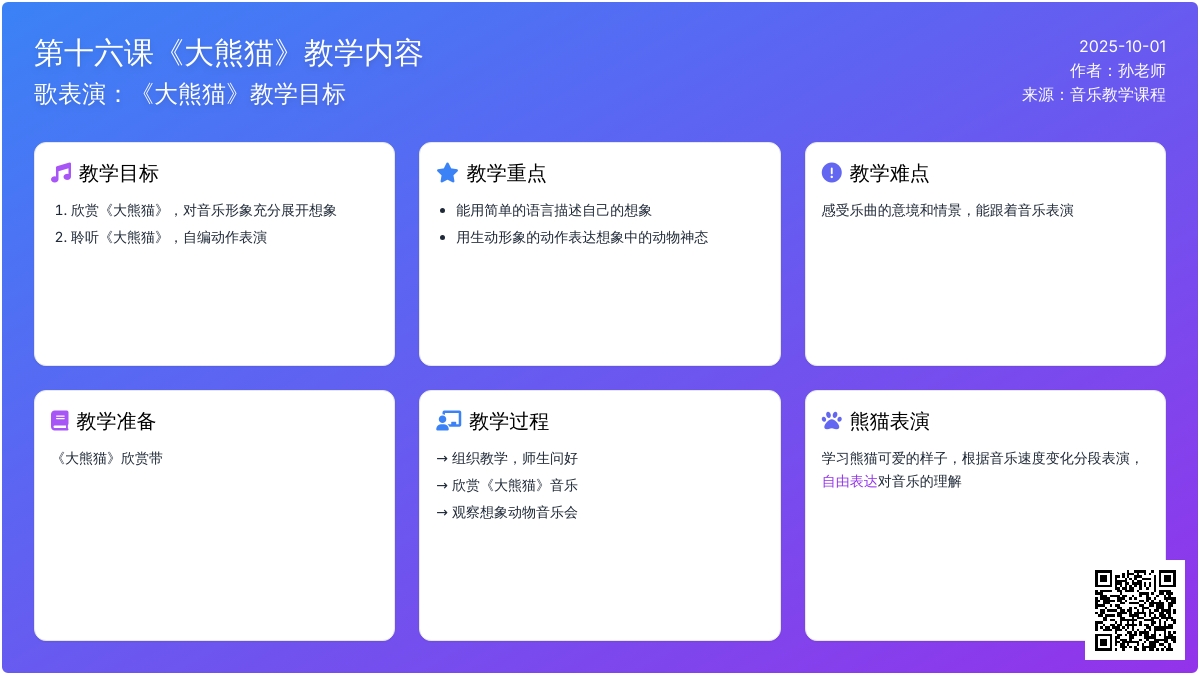 第十六课《大熊猫》教学内容
歌表演：《大熊猫》教学目标

2025-10-01
作者：孙老师
来源：音乐教学课程

教学目标
1. 欣赏《大熊猫》，对音乐形象充分展开想象
2. 聆听《大熊猫》，自编动作表演

教学重点
- 能用简单的语言描述自己的想象
- 用生动形象的动作表达想象中的动物神态

教学难点
感受乐曲的意境和情景，能跟着音乐表演

教学准备
《大熊猫》欣赏带

教学过程
→ 组织教学，师生问好
→ 欣赏《大熊猫》音乐
→ 观察想象动物音乐会

熊猫表演
学习熊猫可爱的样子，根据音乐速度变化分段表演，自由表达对音乐的理解